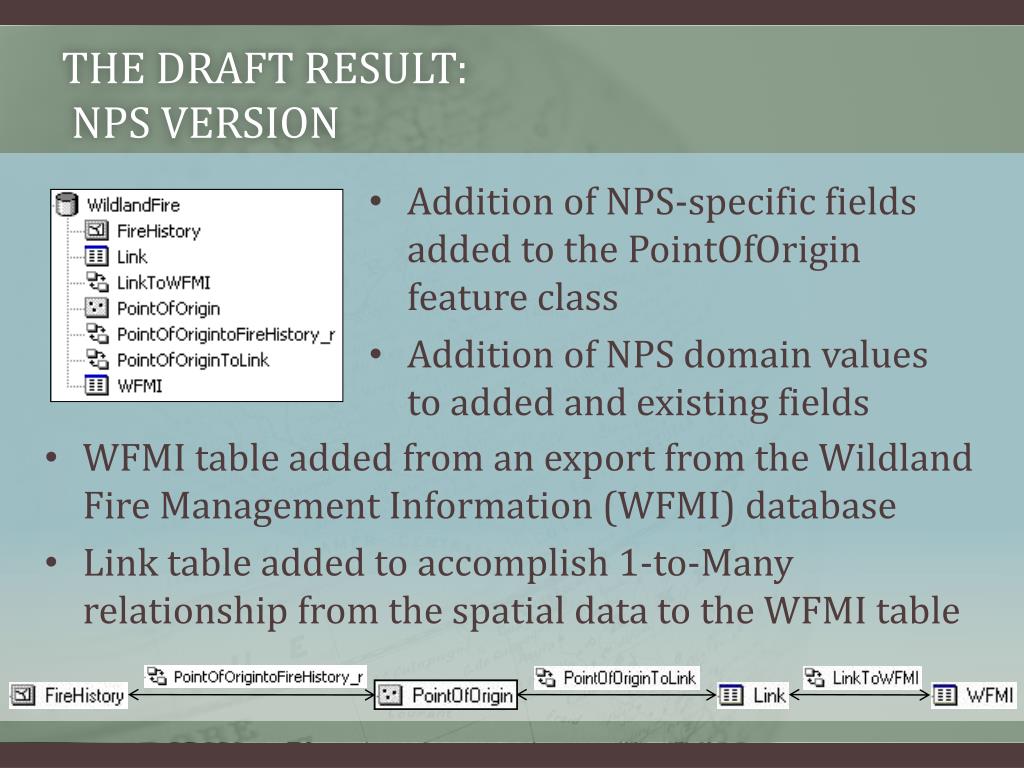 THE DRAFT RESULT:
NPS VERSION

WildlandFire
FireHistory
Link
LinkToWFMI
PointOfOrigin
PointOfOrigintoFireHistory_r
PointOfOriginToLink
WFMI

• Addition of NPS-specific fields added to the PointOfOrigin feature class
• Addition of NPS domain values to added and existing fields

• WFMI table added from an export from the Wildland Fire Management Information (WFMI) database
• Link table added to accomplish 1-to-Many relationship from the spatial data to the WFMI table

FireHistory
PointOfOrigintoFireHistory_r
PointOfOrigin
PointOfOriginToLink
Link
LinkToWFMI
WFMI